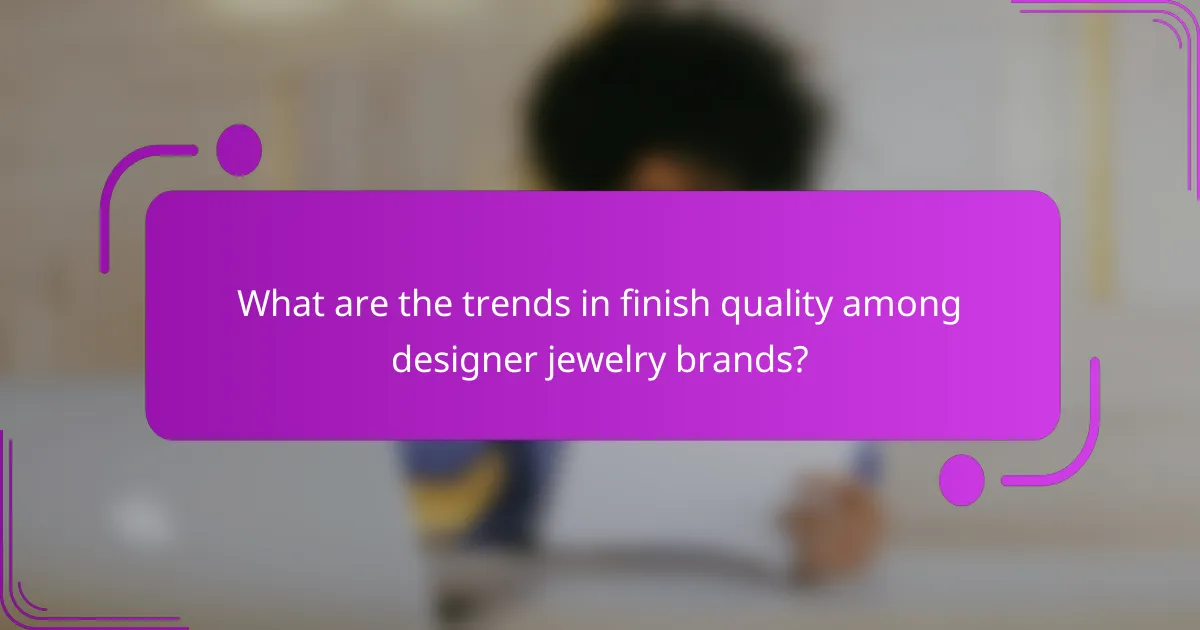 What are the trends in finish quality among designer jewelry brands?